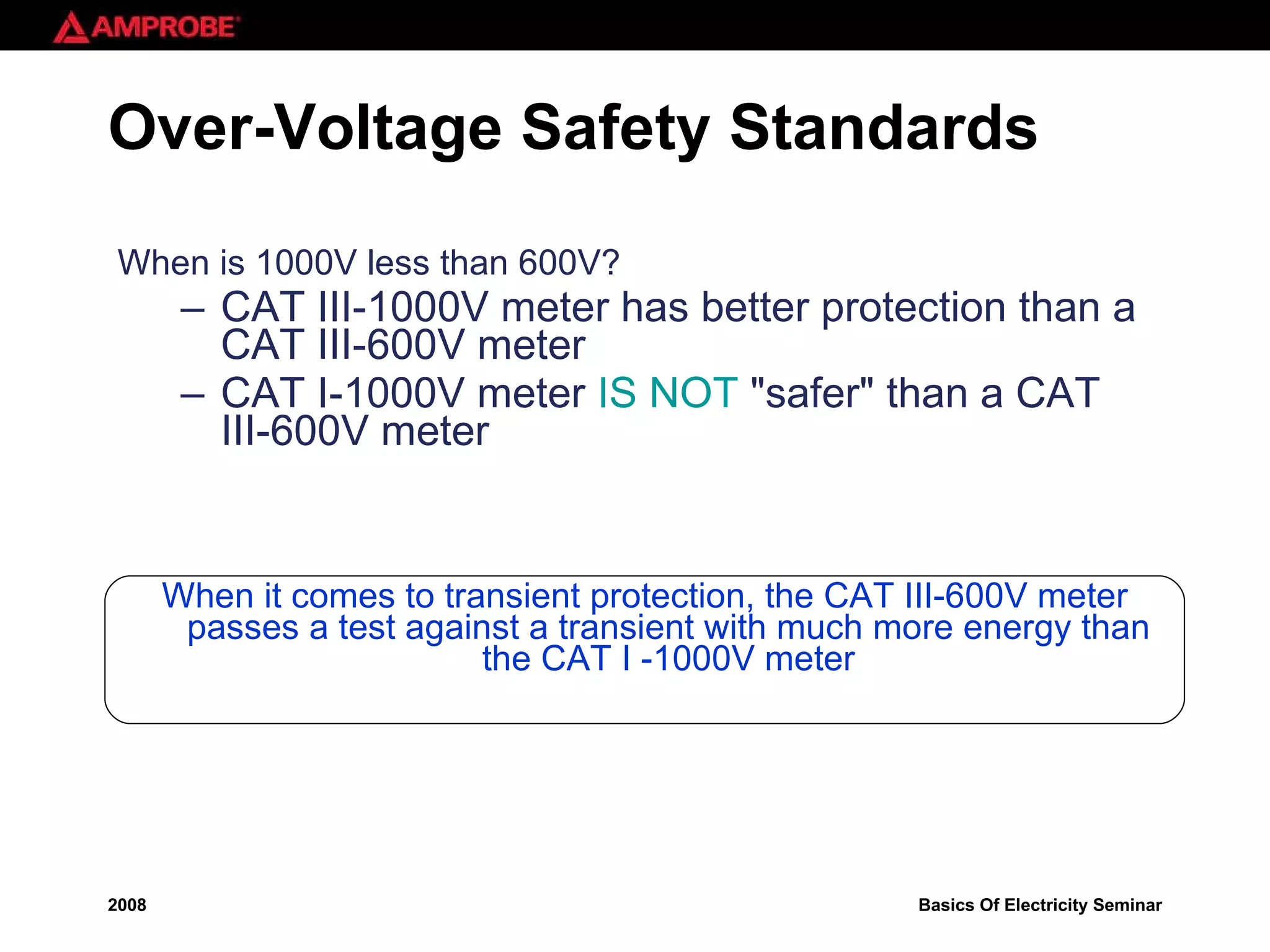 AMPROBE

Over-Voltage Safety Standards

When is 1000V less than 600V?

– CAT III-1000V meter has better protection than a CAT III-600V meter

– CAT I-1000V meter IS NOT "safer" than a CAT III-600V meter

When it comes to transient protection, the CAT III-600V meter passes a test against a transient with much more energy than the CAT I -1000V meter

2008

Basics Of Electricity Seminar